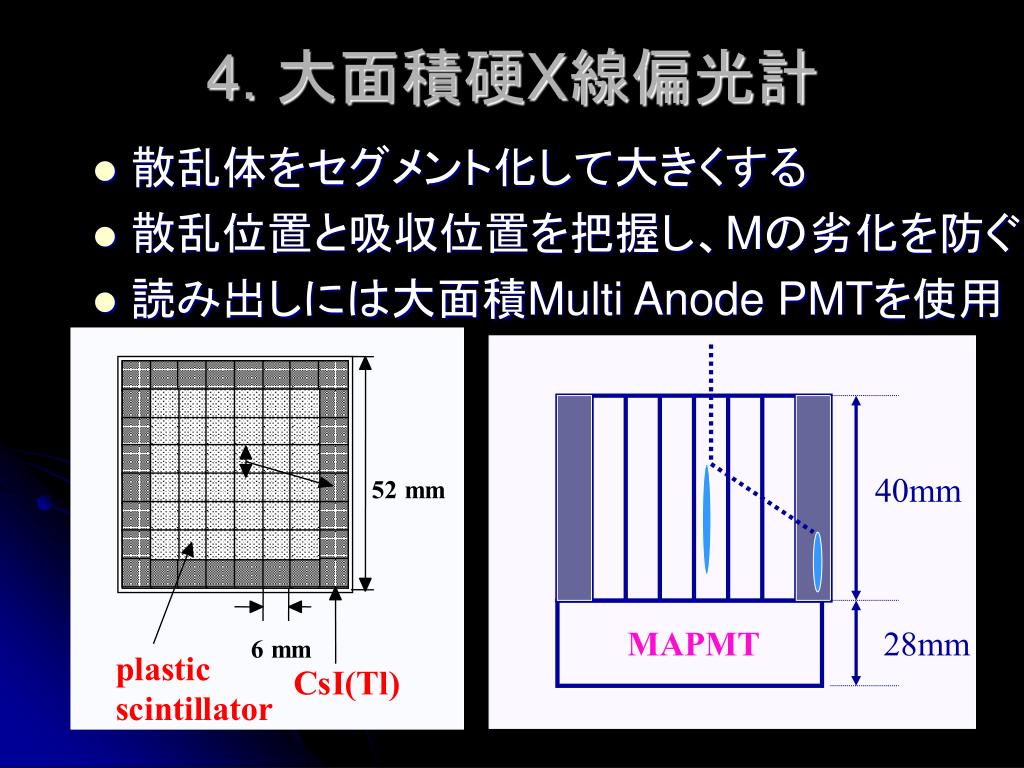 4. 大面積硬X線偏光計

- 散乱体をセグメント化して大きくする
- 散乱位置と吸収位置を把握し、Mの劣化を防ぐ
- 読み出しには大面積Multi Anode PMTを使用

52 mm

6 mm

plastic scintillator

CsI(Tl)

40mm

MAPMT

28mm